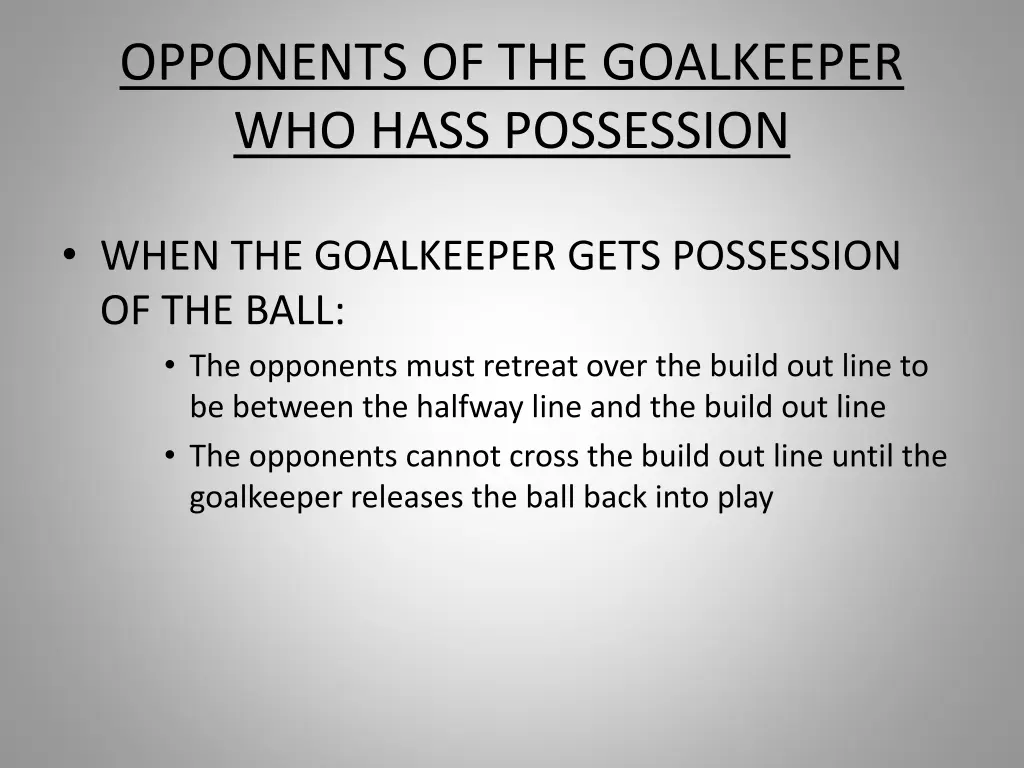 OPPONENTS OF THE GOALKEEPER WHO HASS POSSESSION

• WHEN THE GOALKEEPER GETS POSSESSION OF THE BALL:
  • The opponents must retreat over the build out line to be between the halfway line and the build out line
  • The opponents cannot cross the build out line until the goalkeeper releases the ball back into play